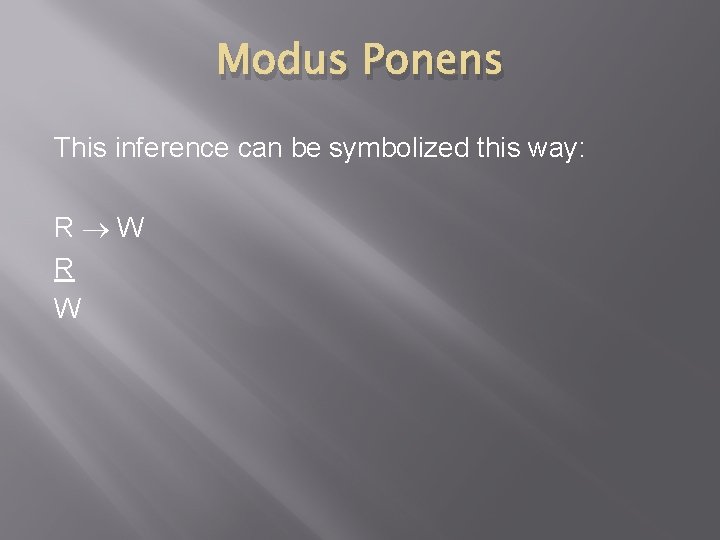 Modus Ponens

This inference can be symbolized this way:

$R \rightarrow W$
$\underline{R}$
$W$